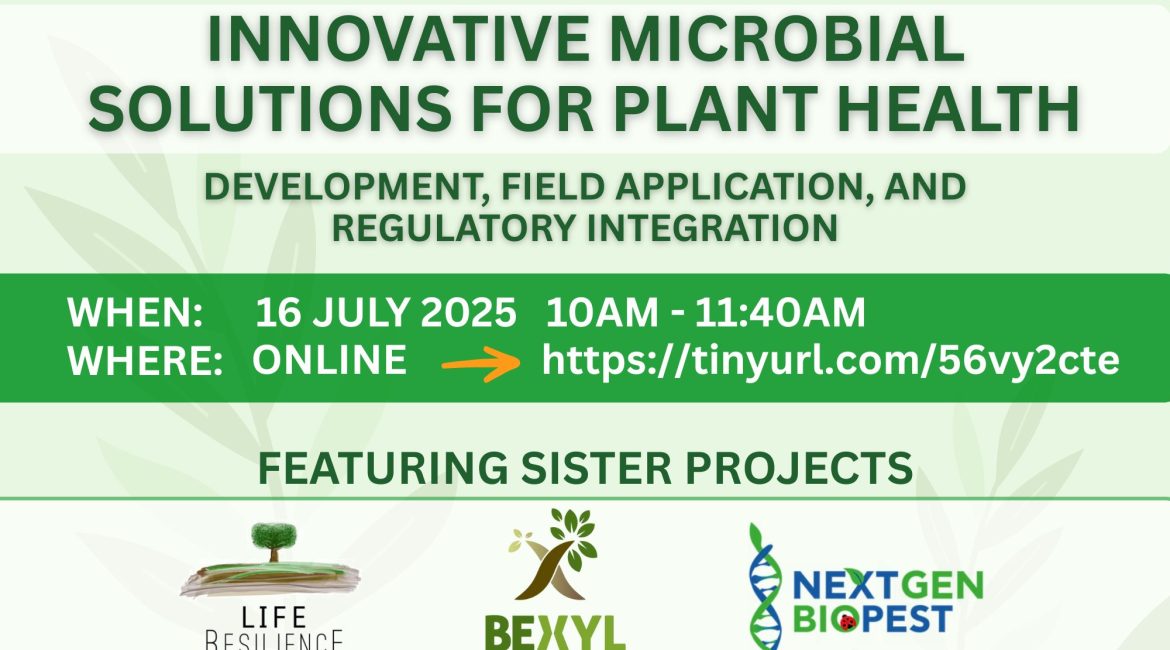 INNOVATIVE MICROBIAL SOLUTIONS FOR PLANT HEALTH

DEVELOPMENT, FIELD APPLICATION, AND REGULATORY INTEGRATION

WHEN: 16 JULY 2025 10AM - 11:40AM
WHERE: ONLINE → https://tinyurl.com/56vy2cte

FEATURING SISTER PROJECTS

LIFE
RESILIENCE

BEXYL

NEXTGEN
BIOPEST